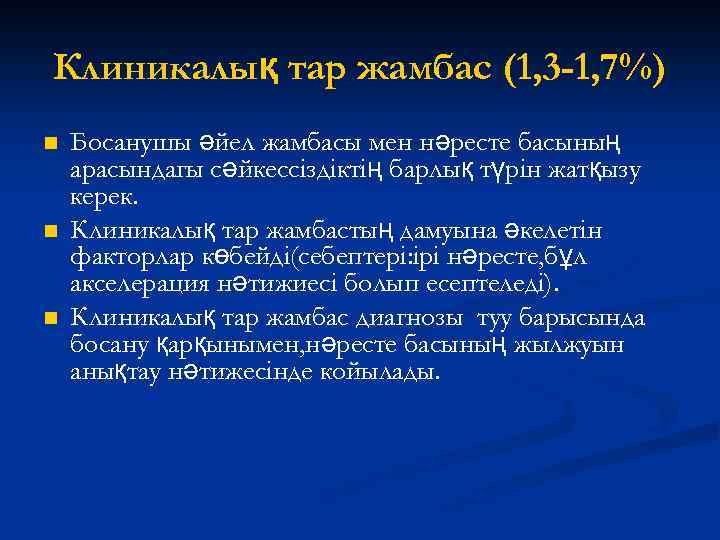 Клиникалық тар жамбас (1,3-1,7%)

Босанушы әйел жамбасы мен нәресте басының арасындагы сәйкессіздіктің барлық түрін жатқызу керек.

Клиникалық тар жамбастың дамуына әкелетін факторлар көбейді(себептері:ірі нәресте,бұл акселерация нәтижиесі болып есептеледі).

Клиникалық тар жамбас диагнозы туу барысында босану қарқынымен,нәресте басының жылжуын анықтау нәтижесінде койылады.